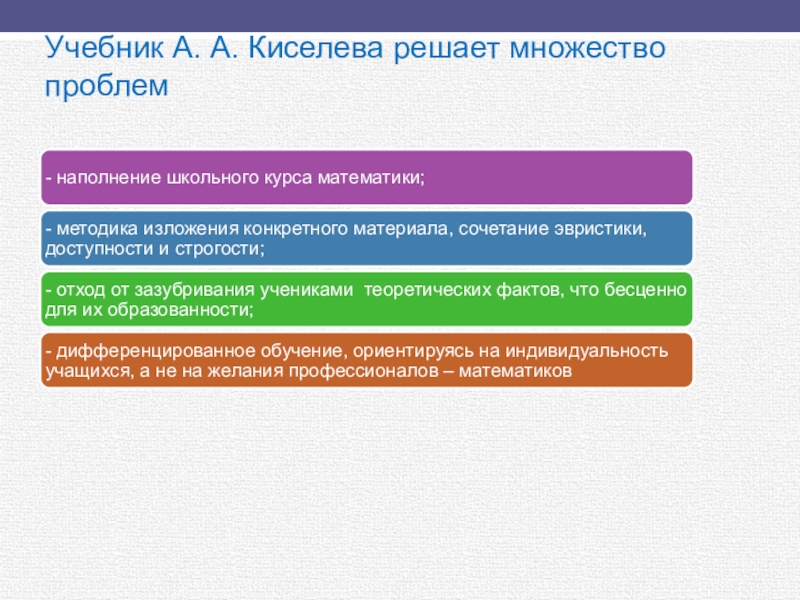 Учебник А. А. Киселева решает множество проблем

- наполнение школьного курса математики;

- методика изложения конкретного материала, сочетание эвристики, доступности и строгости;

- отход от зазубривания учениками теоретических фактов, что бесценно для их образованности;

- дифференцированное обучение, ориентируясь на индивидуальность учащихся, а не на желания профессионалов – математиков